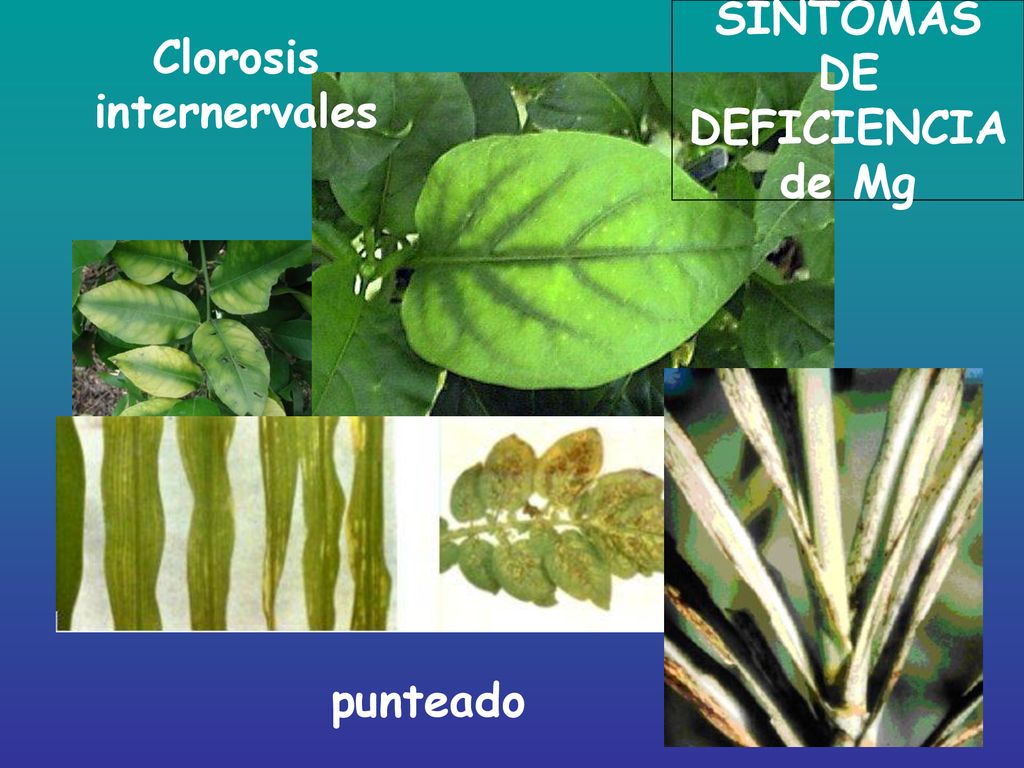 Clorosis internervales

SINTOMAS DE DEFICIENCIA de Mg

punteado